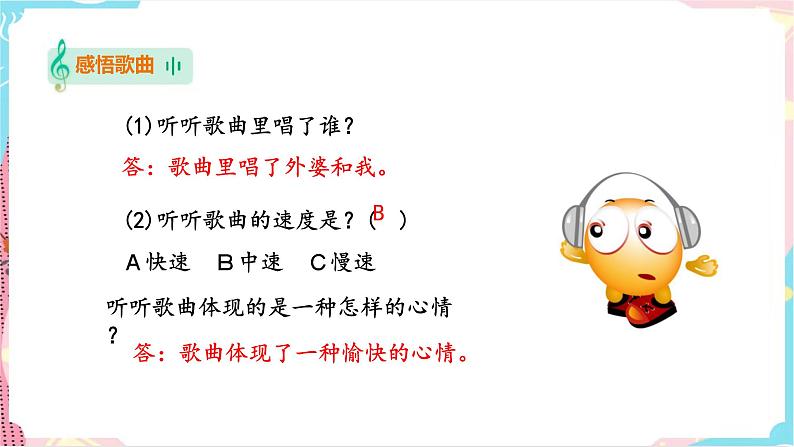 感悟歌曲

(1) 听听歌曲里唱了谁？

答：歌曲里唱了外婆和我。

(2) 听听歌曲的速度是？( B )

A 快速　B 中速　C 慢速

听听歌曲体现的是一种怎样的心情？

答：歌曲体现了一种愉快的心情。